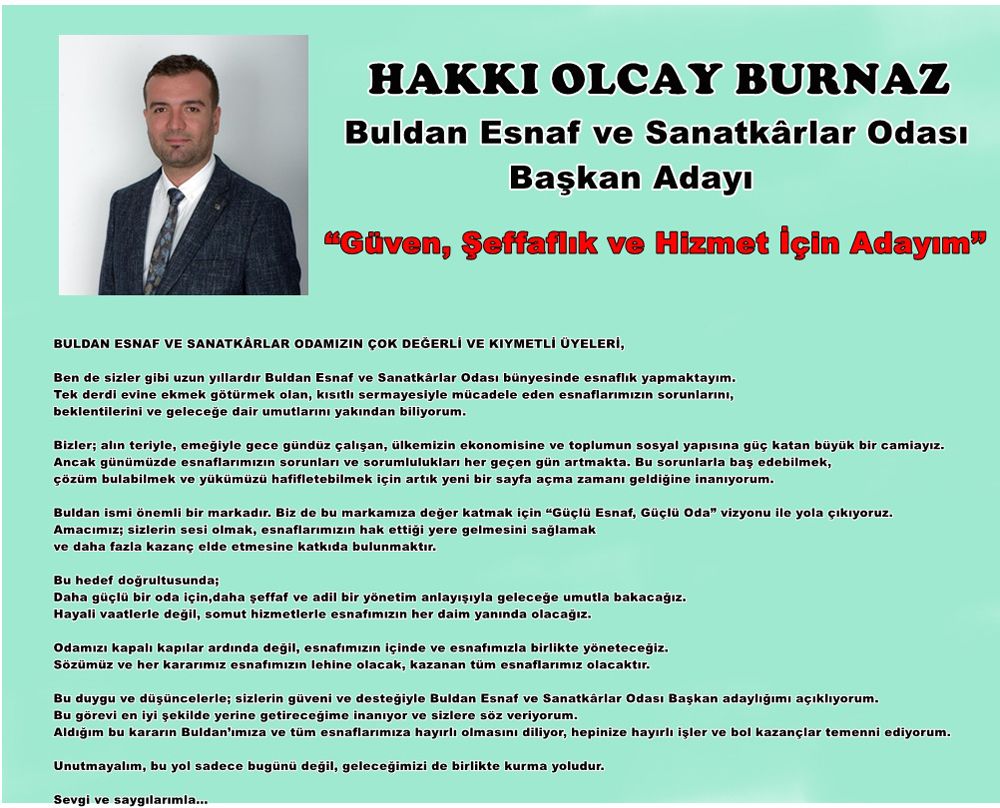 HAKKI OLCAY BURNAZ
Buldan Esnaf ve Sanatkârlar Odası
Başkan Adayı

“Güven, Şeffaflık ve Hizmet İçin Adayım”

BULDAN ESNAF VE SANATKÂRLAR ODAMIZIN ÇOK DEĞERLİ VE KIYMETLİ ÜYELERİ,

Ben de sizler gibi uzun yıllardır Buldan Esnaf ve Sanatkârlar Odası bünyesinde esnaflık yapmaktayım. Tek derdi evine ekmek götürmek olan, kısıtlı sermayesiyle mücadele eden esnaflarımızın sorunlarını, beklentilerini ve geleceğe dair umutlarını yakından biliyorum.

Bizler; alın teriyle, emeğiyle gece gündüz çalışan, ülkemizin ekonomisine ve toplumun sosyal yapısına güç katan büyük bir camiayız. Ancak günümüzde esnaflarımızın sorunları ve sorumlulukları her geçen gün artmakta. Bu sorunlarla baş edebilmek, çözüm bulabilmek ve yükümüzü hafifletebilmek için artık yeni bir sayfa açma zamanı geldiğine inanıyorum.

Buldan ismi önemli bir markadır. Biz de bu markamıza değer katmak için “Güçlü Esnaf, Güçlü Oda” vizyonu ile yola çıkıyoruz. Amacımız; sizlerin sesi olmak, esnaflarımızın hak ettiği yere gelmesini sağlamak ve daha fazla kazanç elde etmesine katkıda bulunmaktır.

Bu hedef doğrultusunda;
Daha güçlü bir oda için,daha şeffaf ve adil bir yönetim anlayışıyla geleceğe umutla bakacağız.
Hayali vaatlerle değil, somut hizmetlerle esnafımızın her daim yanında olacağız.

Odamızı kapalı kapılar ardında değil, esnafımızın içinde ve esnafımızla birlikte yöneteceğiz.
Sözümüz ve her kararımız esnafımızın lehine olacak, kazanan tüm esnaflarımız olacaktır.

Bu duygu ve düşüncelerle; sizlerin güveni ve desteğiyle Buldan Esnaf ve Sanatkârlar Odası Başkan adaylığımı açıklıyorum.
Bu görevi en iyi şekilde yerine getireceğime inanıyor ve sizlere söz veriyorum.
Aldığım bu kararın Buldan’ımıza ve tüm esnaflarımıza hayırlı olmasını diliyor, hepinize hayırlı işler ve bol kazançlar temenni ediyorum.

Unutmayalım, bu yol sadece bugünü değil, geleceğimizi de birlikte kurma yoludur.

Sevgi ve saygılarımla...